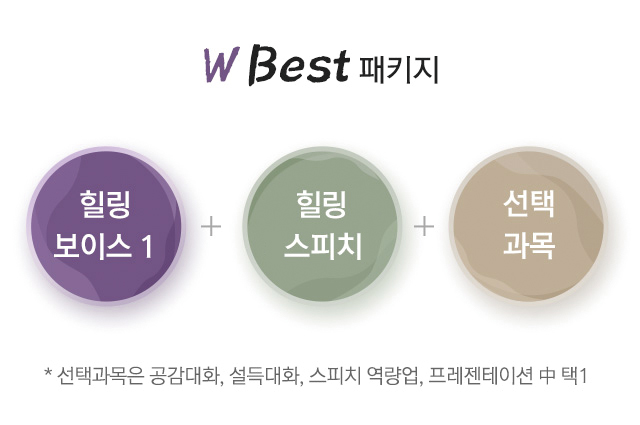 W Best 패키지

힐링 보이스 1

+

힐링 스피치

+

선택 과목

* 선택과목은 공감대화, 설득대화, 스피치 역량업, 프레젠테이션 中 택1